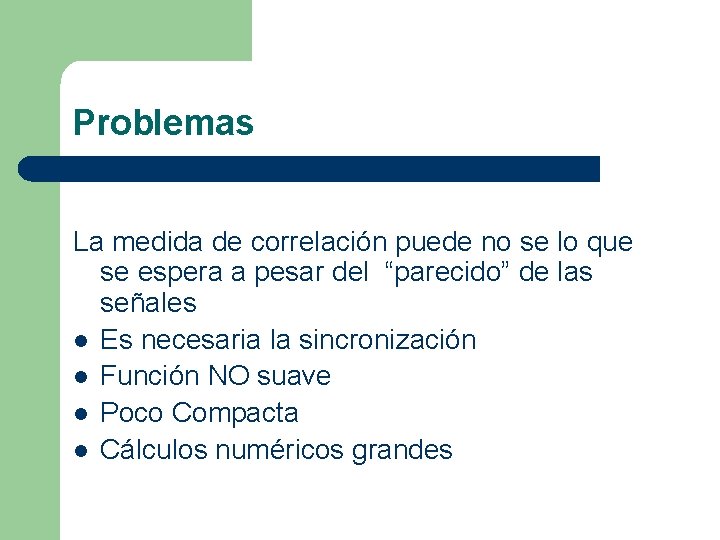 Problemas

La medida de correlación puede no se lo que se espera a pesar del “parecido” de las señales

- Es necesaria la sincronización
- Función NO suave
- Poco Compacta
- Cálculos numéricos grandes